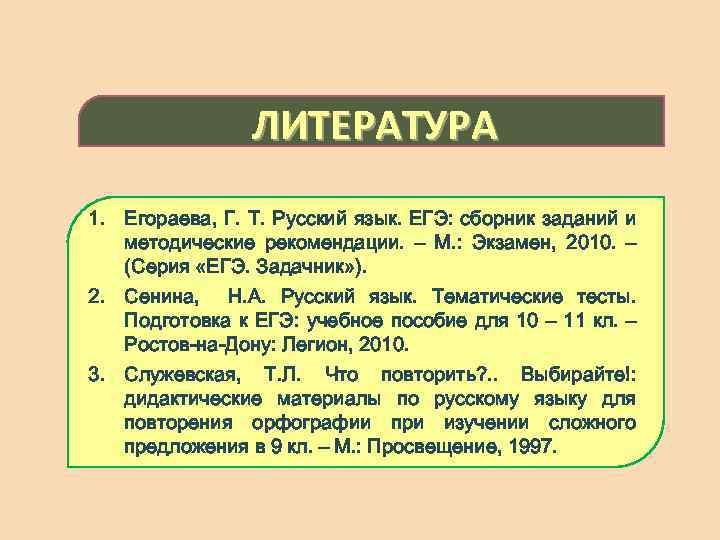 ЛИТЕРАТУРА

1. Егораева, Г. Т. Русский язык. ЕГЭ: сборник заданий и методические рекомендации. – М.: Экзамен, 2010. – (Серия «ЕГЭ. Задачник»).

2. Сенина, Н.А. Русский язык. Тематические тесты. Подготовка к ЕГЭ: учебное пособие для 10 – 11 кл. – Ростов-на-Дону: Легион, 2010.

3. Служевская, Т.Л. Что повторить?.. Выбирайте!: дидактические материалы по русскому языку для повторения орфографии при изучении сложного предложения в 9 кл. – М.: Просвещение, 1997.